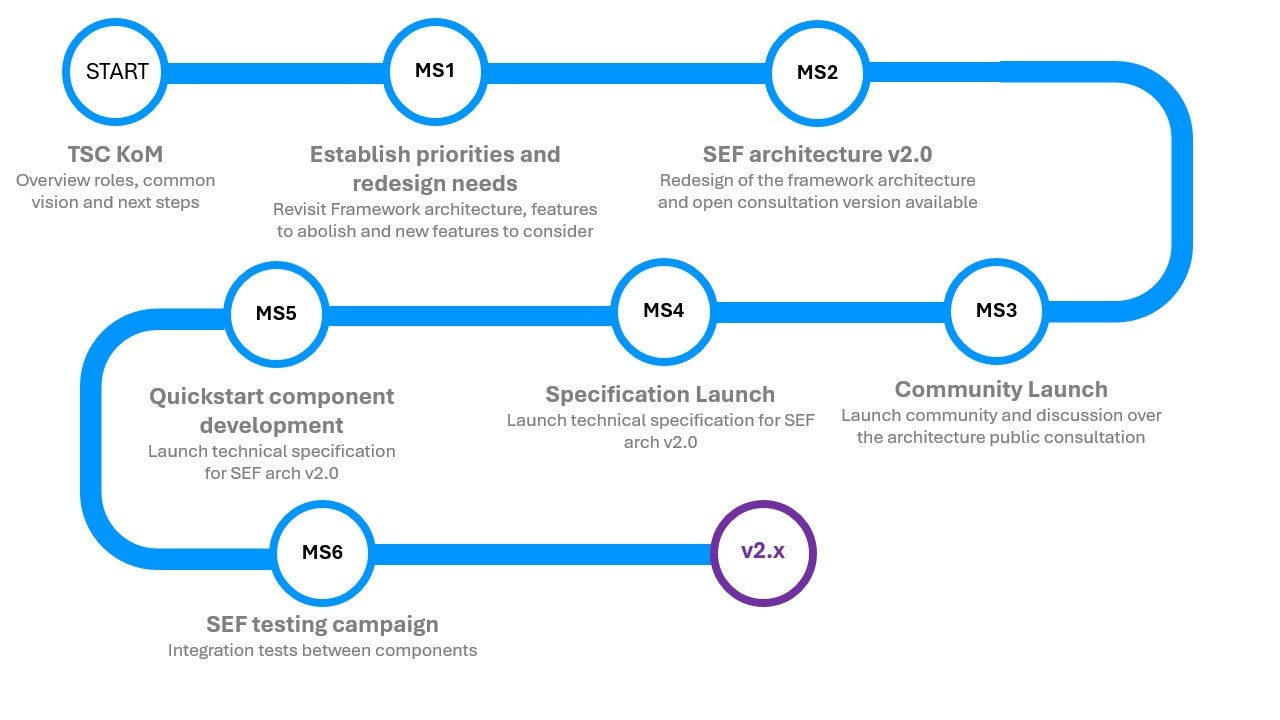 START

TSC KoM
Overview roles, common vision and next steps

MS1

Establish priorities and redesign needs
Revisit Framework architecture, features to abolish and new features to consider

MS2

SEF architecture v2.0
Redesign of the framework architecture and open consultation version available

MS3

Community Launch
Launch community and discussion over the architecture public consultation

MS4

Specification Launch
Launch technical specification for SEF arch v2.0

MS5

Quickstart component development
Launch technical specification for SEF arch v2.0

MS6

SEF testing campaign
Integration tests between components

v2.x